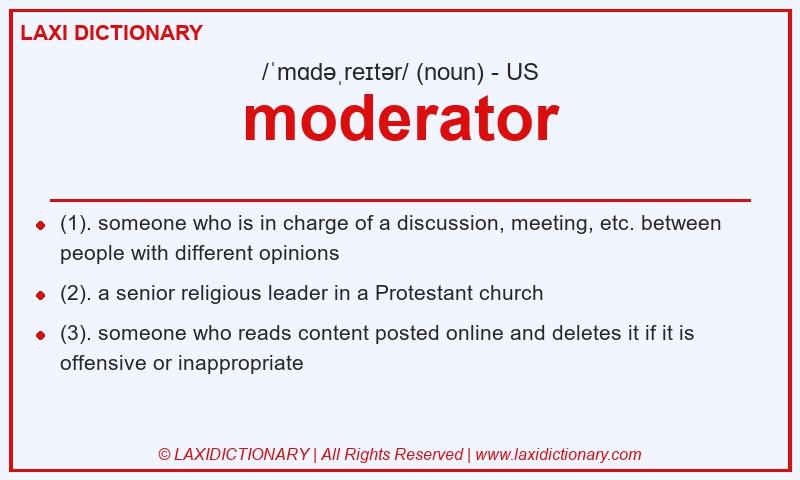 LAXI DICTIONARY

/ˈmɑdəˌreɪtər/ (noun) - US

moderator

- (1). someone who is in charge of a discussion, meeting, etc. between people with different opinions
- (2). a senior religious leader in a Protestant church
- (3). someone who reads content posted online and deletes it if it is offensive or inappropriate

© LAXIDICTIONARY | All Rights Reserved | www.laxidictionary.com